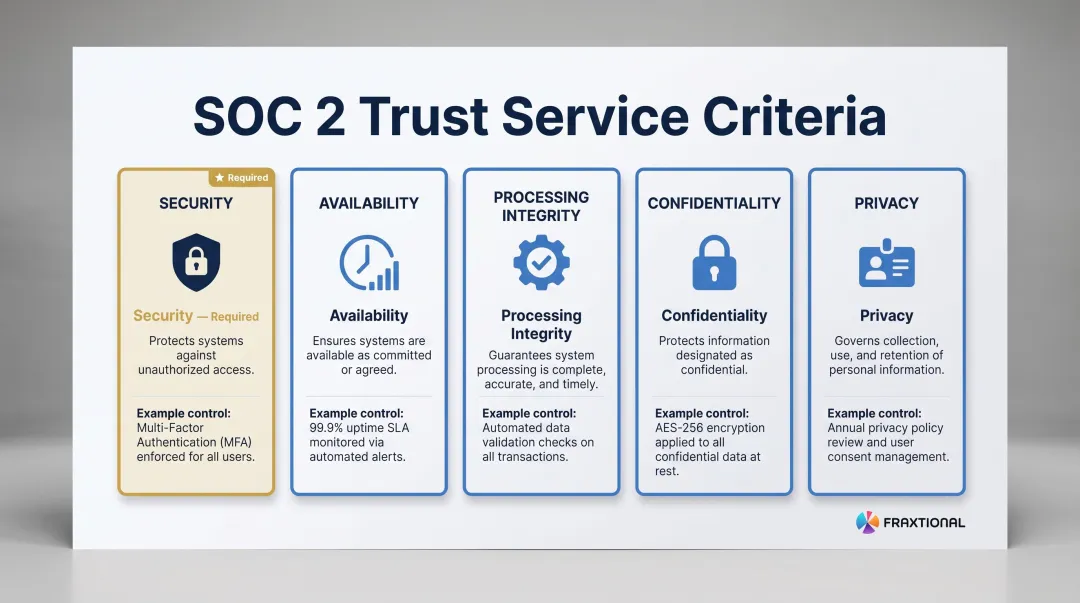 SOC 2 Trust Service Criteria

★ Required

SECURITY

Security — Required

Protects systems against unauthorized access.

Example control: Multi-Factor Authentication (MFA) enforced for all users.

AVAILABILITY

Availability

Ensures systems are available as committed or agreed.

Example control: 99.9% uptime SLA monitored via automated alerts.

PROCESSING INTEGRITY

Processing Integrity

Guarantees system processing is complete, accurate, and timely.

Example control: Automated data validation checks on all transactions.

CONFIDENTIALITY

Confidentiality

Protects information designated as confidential.

Example control: AES-256 encryption applied to all confidential data at rest.

PRIVACY

Privacy

Governs collection, use, and retention of personal information.

Example control: Annual privacy policy review and user consent management.

FRAXTIONAL